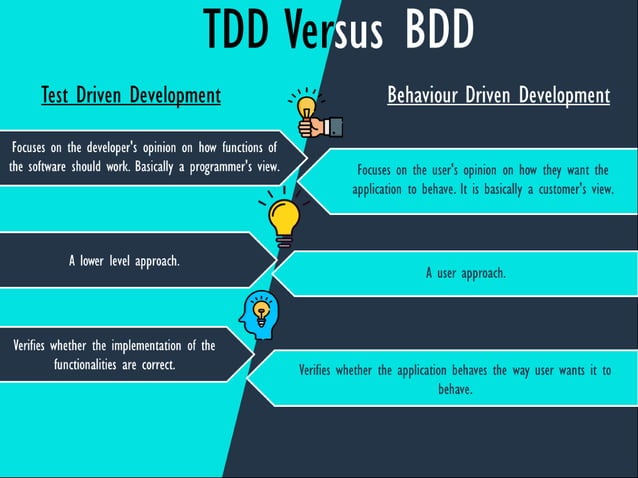 TDD Versus BDD

Test Driven Development

Focuses on the developer's opinion on how functions of the software should work. Basically a programmer's view.

A lower level approach.

Verifies whether the implementation of the functionalities are correct.

Behaviour Driven Development

Focuses on the user's opinion on how they want the application to behave. It is basically a customer's view.

A user approach.

Verifies whether the application behaves the way user wants it to behave.